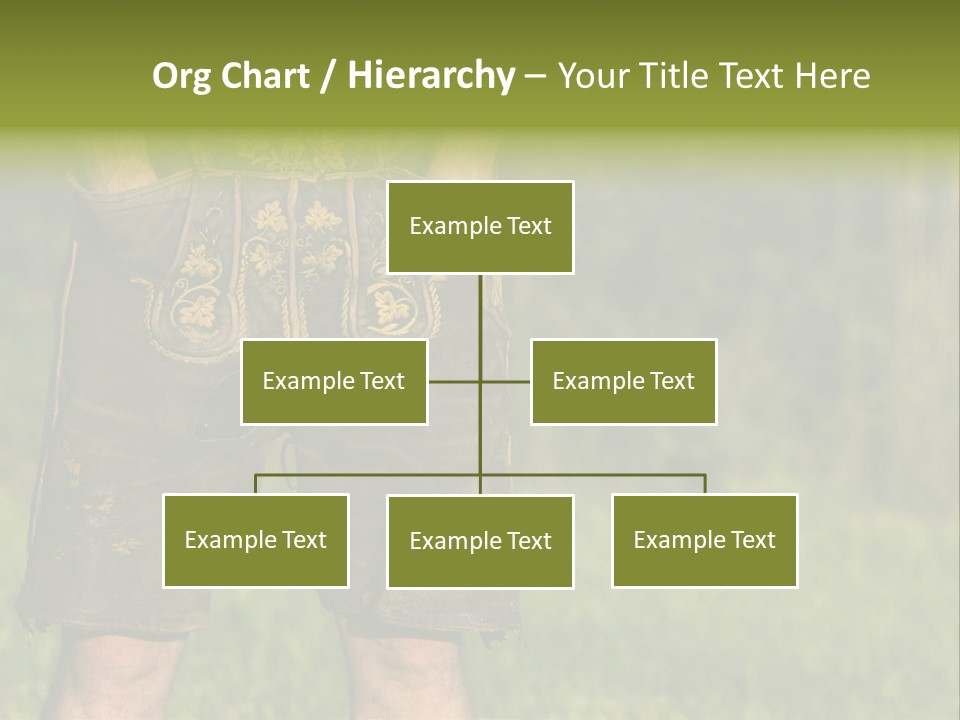 Org Chart / Hierarchy – Your Title Text Here

Example Text

Example Text

Example Text

Example Text

Example Text

Example Text